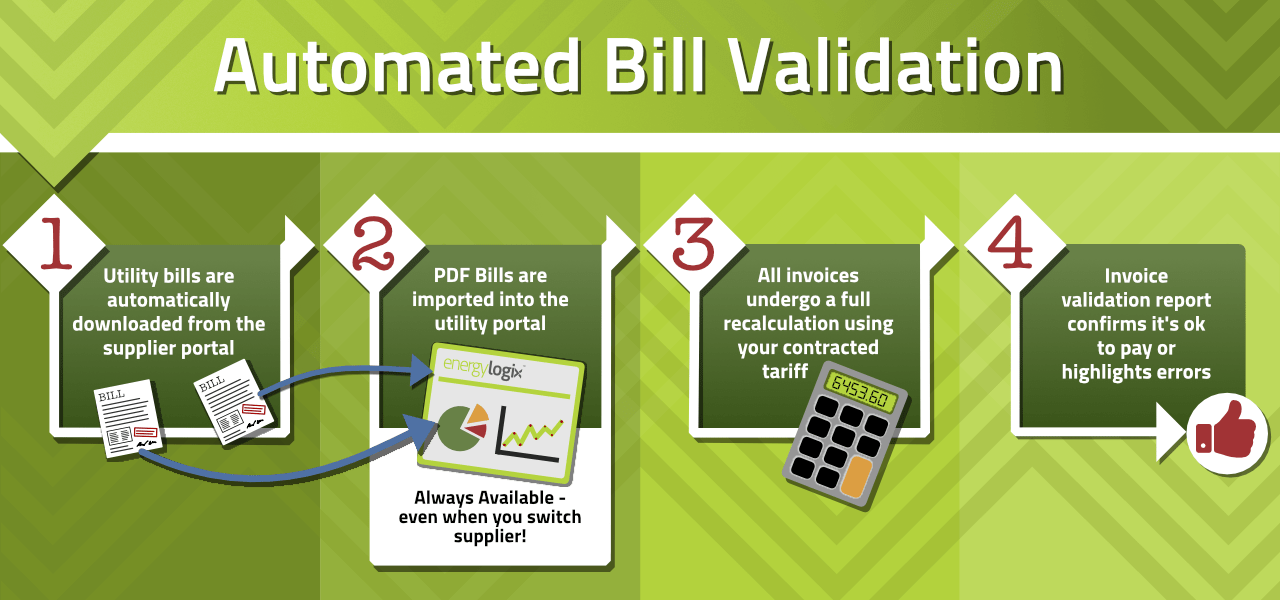 Automated Bill Validation

1

Utility bills are automatically downloaded from the supplier portal

BILL

BILL

2

PDF Bills are imported into the utility portal

energylogix

Always Available - even when you switch supplier!

3

All invoices undergo a full recalculation using your contracted tariff

6453.60

4

Invoice validation report confirms it's ok to pay or highlights errors